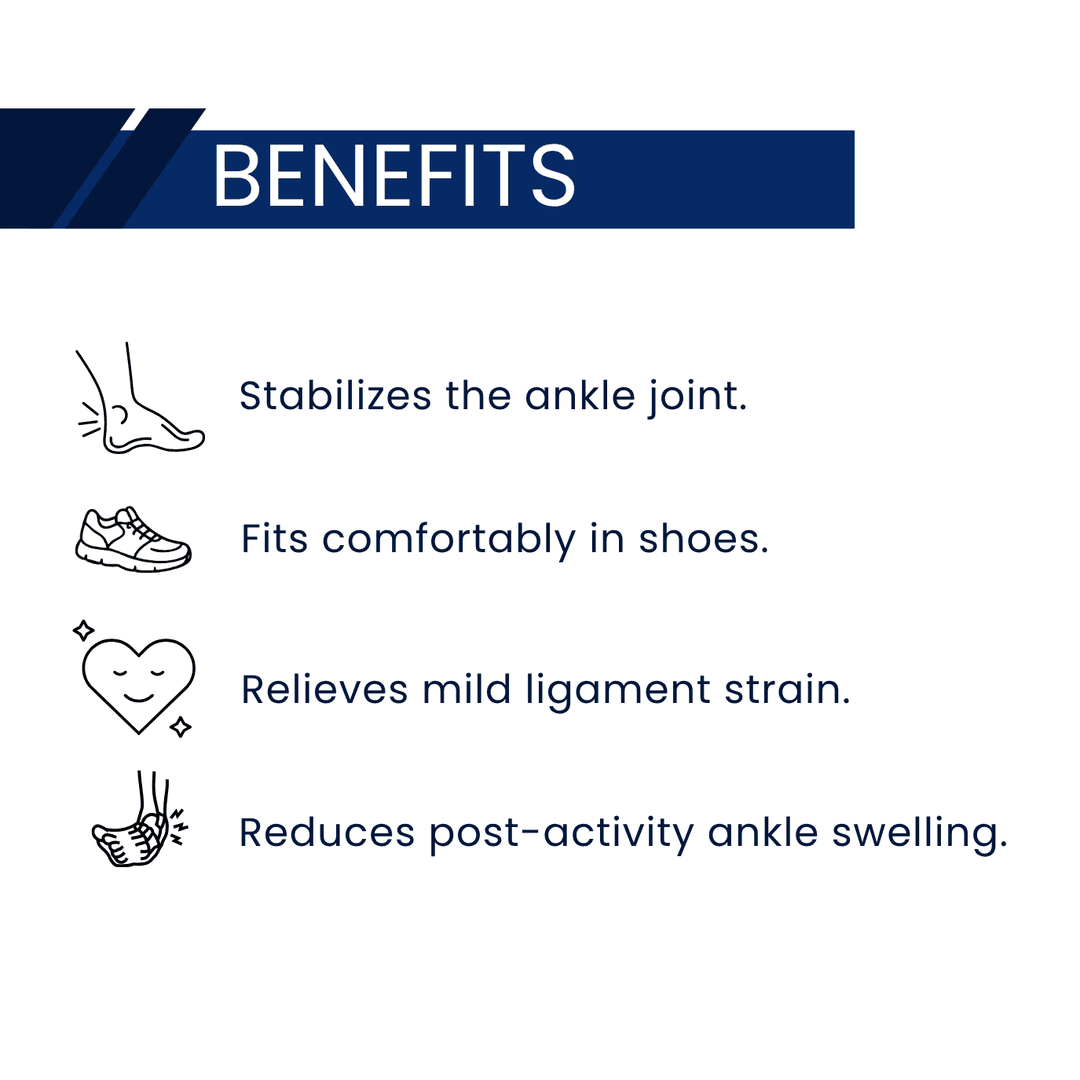 BENEFITS

Stabilizes the ankle joint.

Fits comfortably in shoes.

Relieves mild ligament strain.

Reduces post-activity ankle swelling.